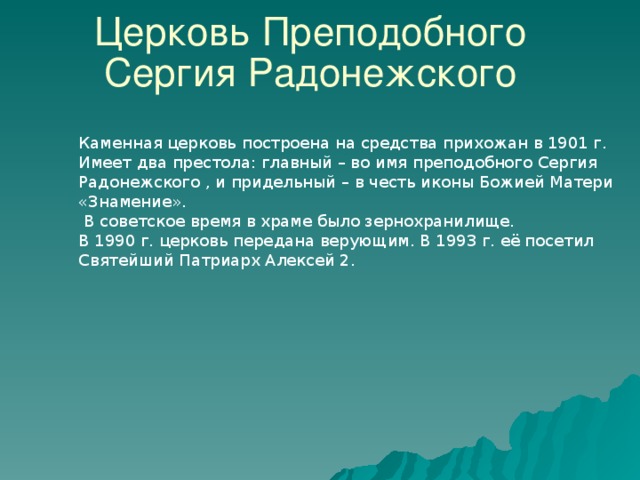 Церковь Преподобного Сергия Радонежского

Каменная церковь построена на средства прихожан в 1901 г. Имеет два престола: главный – во имя преподобного Сергия Радонежского , и придельный – в честь иконы Божией Матери «Знамение».
В советское время в храме было зернохранилище.
В 1990 г. церковь передана верующим. В 1993 г. её посетил Святейший Патриарх Алексей 2.